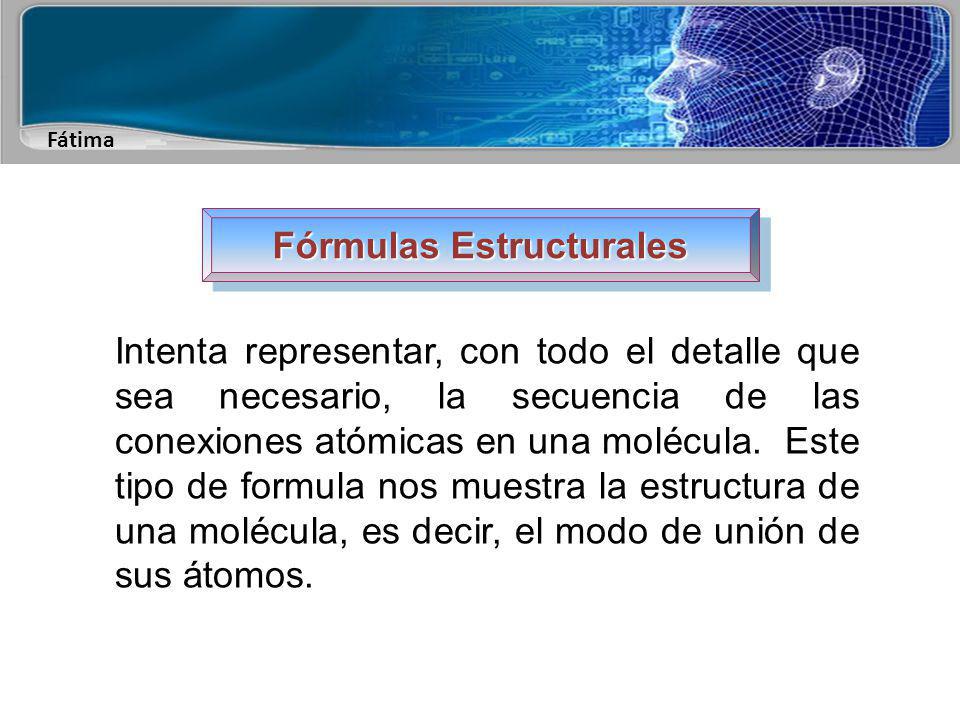 Fátima

Fórmulas Estructurales

Intenta representar, con todo el detalle que sea necesario, la secuencia de las conexiones atómicas en una molécula. Este tipo de formula nos muestra la estructura de una molécula, es decir, el modo de unión de sus átomos.